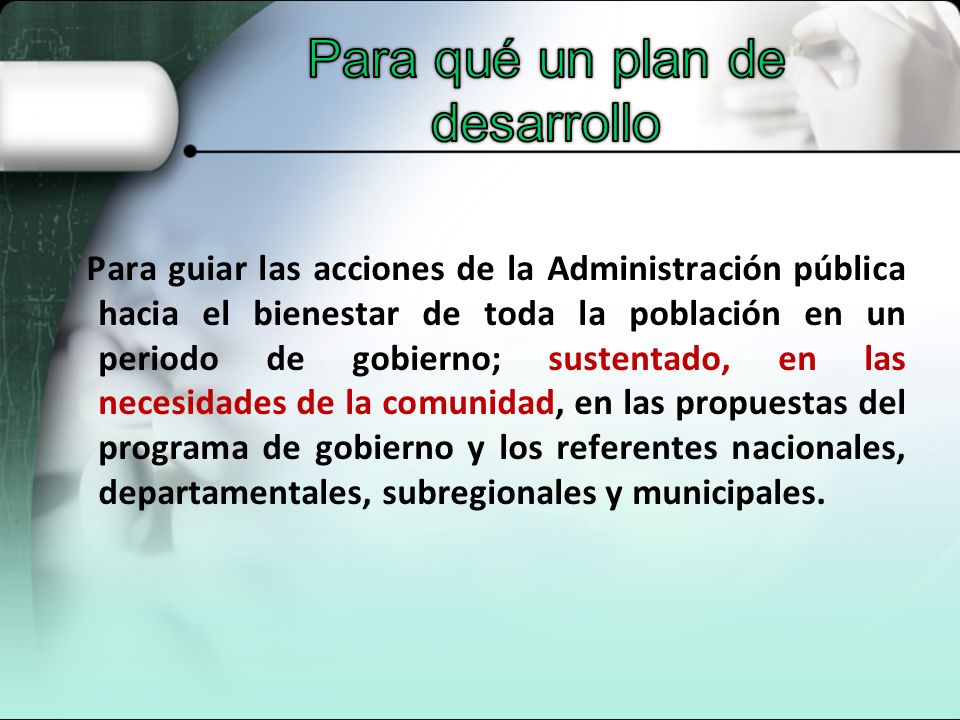 Para qué un plan de desarrollo

Para guiar las acciones de la Administración pública hacia el bienestar de toda la población en un periodo de gobierno; sustentado, en las necesidades de la comunidad, en las propuestas del programa de gobierno y los referentes nacionales, departamentales, subregionales y municipales.